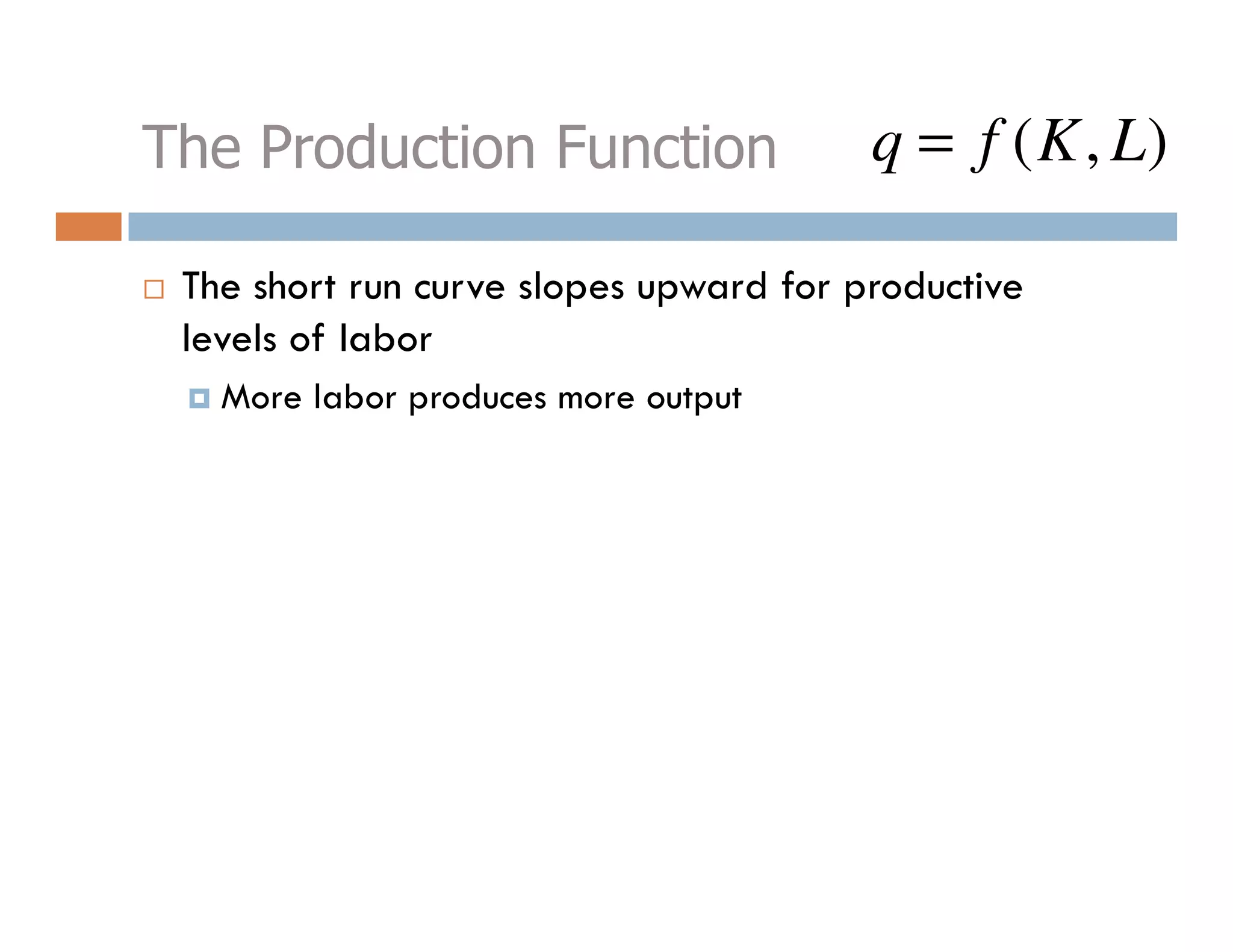 The Production Function $q = f(K, L)$

The short run curve slopes upward for productive levels of labor

More labor produces more output